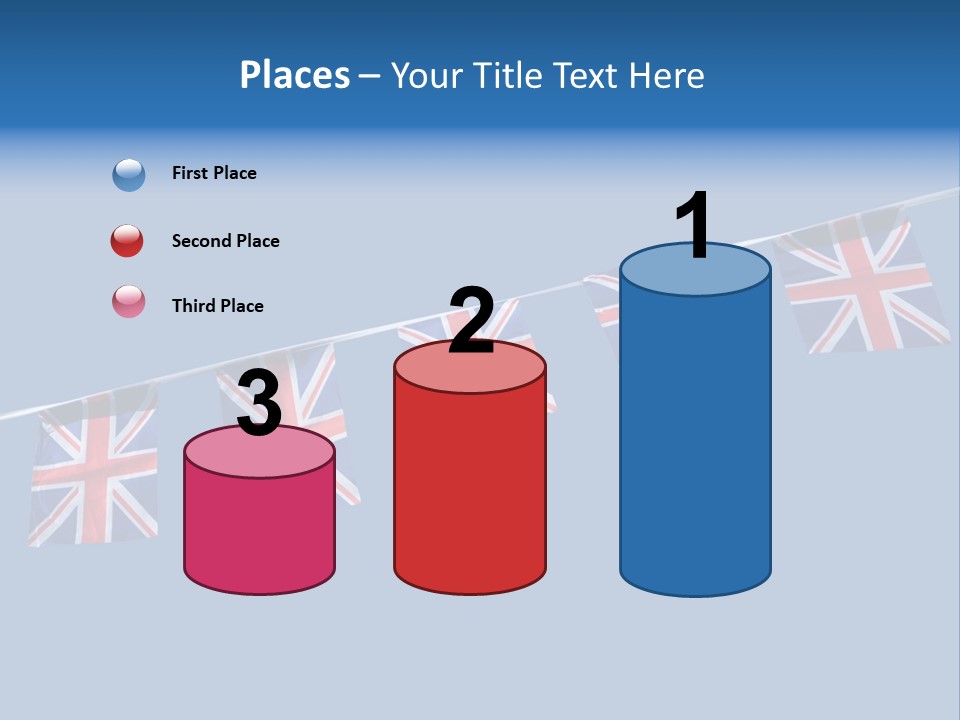 Places – Your Title Text Here

First Place

Second Place

Third Place

3

2

1